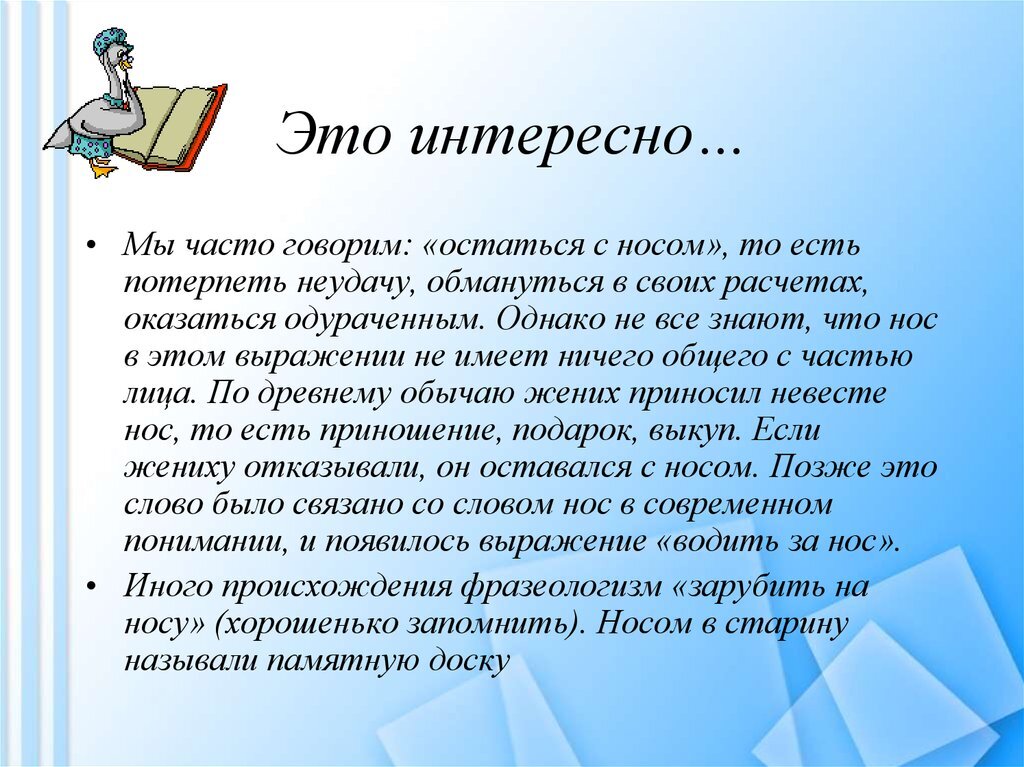 Это интересно…

• Мы часто говорим: «остаться с носом», то есть потерпеть неудачу, обмануться в своих расчетах, оказаться одураченным. Однако не все знают, что нос в этом выражении не имеет ничего общего с частью лица. По древнему обычаю жених приносил невесте нос, то есть приношение, подарок, выкуп. Если жениху отказывали, он оставался с носом. Позже это слово было связано со словом нос в современном понимании, и появилось выражение «водить за нос».

• Иного происхождения фразеологизм «зарубить на носу» (хорошенько запомнить). Носом в старину называли памятную доску